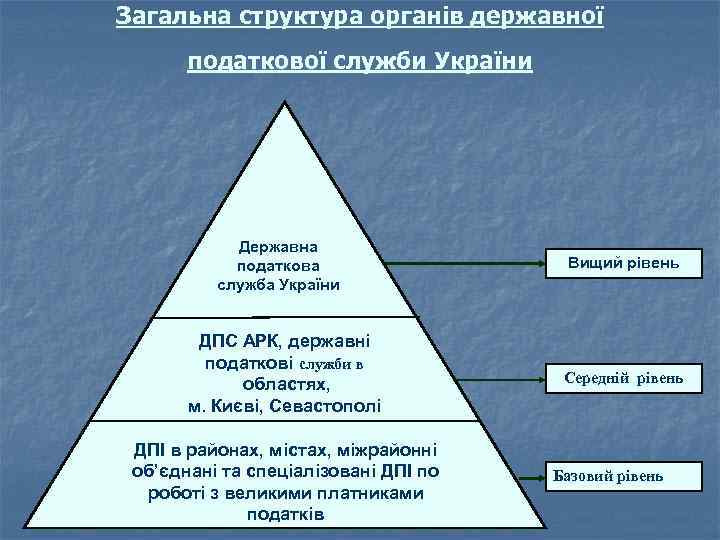 Загальна структура органів державної податкової служби України

Державна податкова служба України

Вищий рівень

ДПС АРК, державні податкові служби в областях, м. Києві, Севастополі

Середній рівень

ДПІ в районах, містах, міжрайонні об'єднані та спеціалізовані ДПІ по роботі з великими платниками податків

Базовий рівень